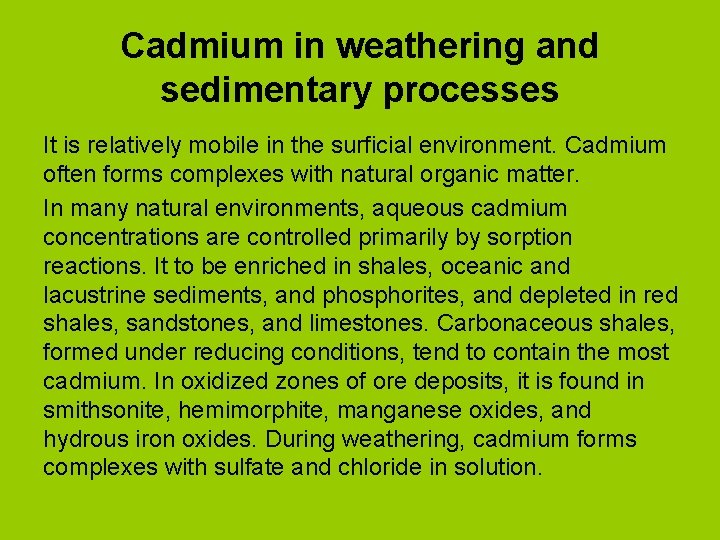 Cadmium in weathering and sedimentary processes

It is relatively mobile in the surficial environment. Cadmium often forms complexes with natural organic matter.

In many natural environments, aqueous cadmium concentrations are controlled primarily by sorption reactions. It to be enriched in shales, oceanic and lacustrine sediments, and phosphorites, and depleted in red shales, sandstones, and limestones. Carbonaceous shales, formed under reducing conditions, tend to contain the most cadmium. In oxidized zones of ore deposits, it is found in smithsonite, hemimorphite, manganese oxides, and hydrous iron oxides. During weathering, cadmium forms complexes with sulfate and chloride in solution.